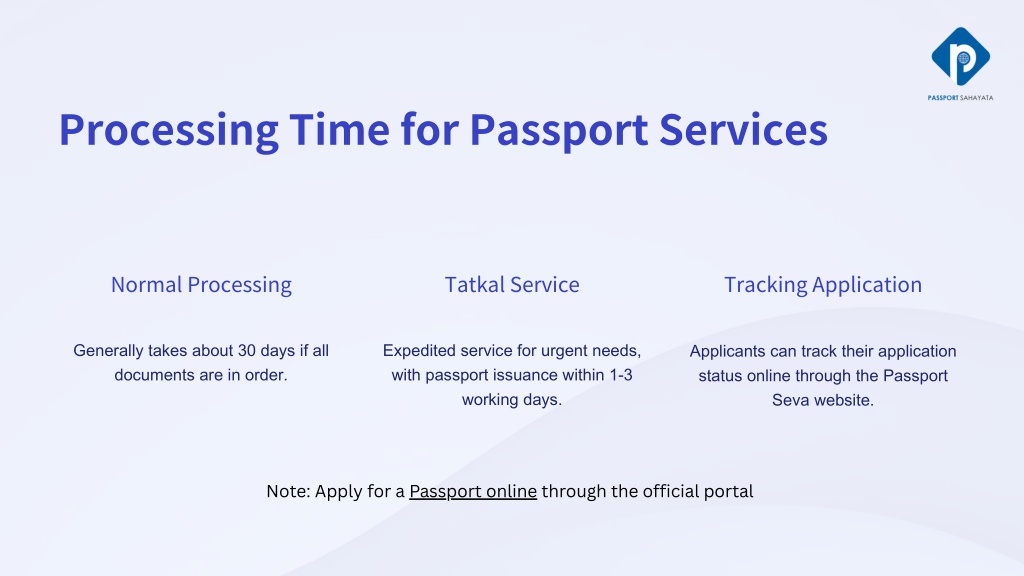 PASSPORT SAHAYATA

Processing Time for Passport Services

Normal Processing

Generally takes about 30 days if all documents are in order.

Tatkal Service

Expedited service for urgent needs, with passport issuance within 1-3 working days.

Tracking Application

Applicants can track their application status online through the Passport Seva website.

Note: Apply for a Passport online through the official portal